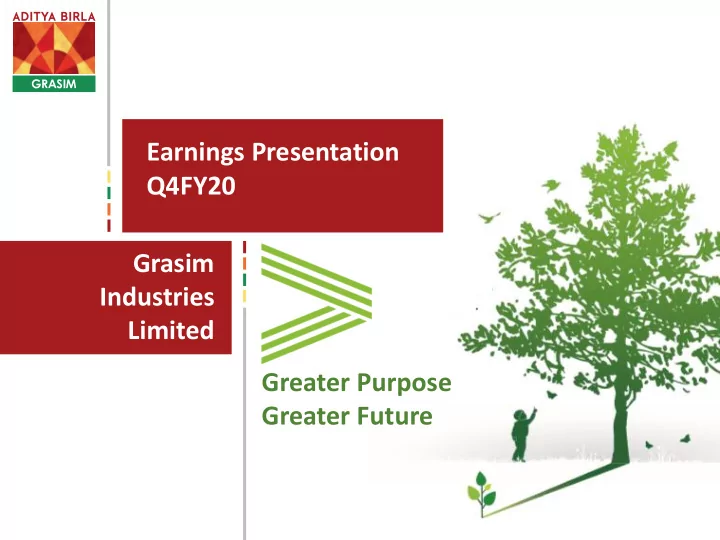 ADITYA BIRLA
GRASIM

Earnings Presentation
Q4FY20

Grasim
Industries
Limited

Greater Purpose
Greater Future